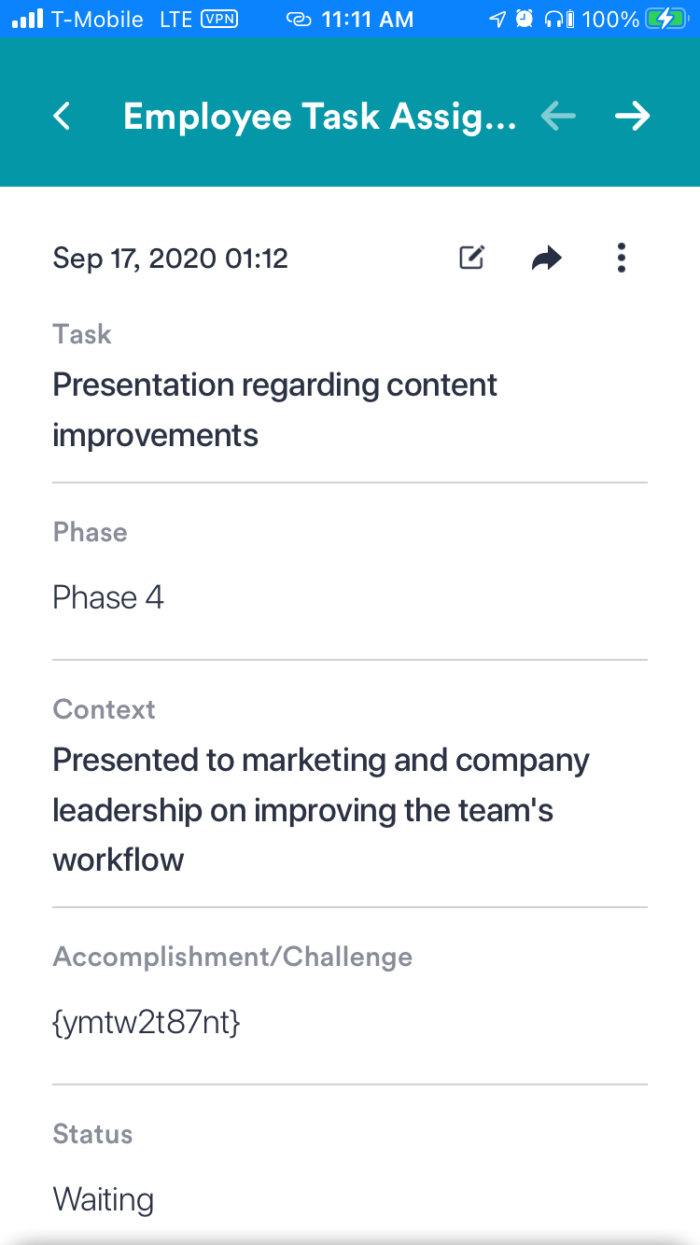 T-Mobile LTE VPN 11:11 AM 100%

Employee Task Assig...

Sep 17, 2020 01:12

Task
Presentation regarding content improvements

Phase
Phase 4

Context
Presented to marketing and company leadership on improving the team's workflow

Accomplishment/Challenge
{ymtw2t87nt}

Status
Waiting